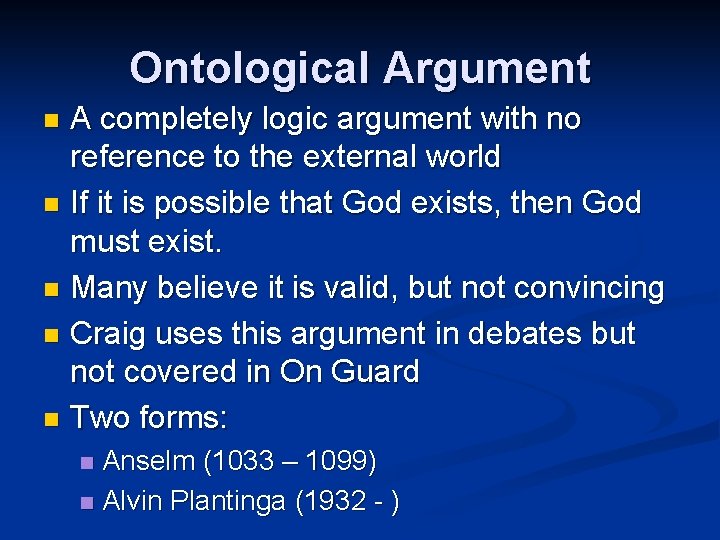 Ontological Argument

- A completely logic argument with no reference to the external world
- If it is possible that God exists, then God must exist.
- Many believe it is valid, but not convincing
- Craig uses this argument in debates but not covered in On Guard
- Two forms:
  - Anselm (1033 – 1099)
  - Alvin Plantinga (1932 - )